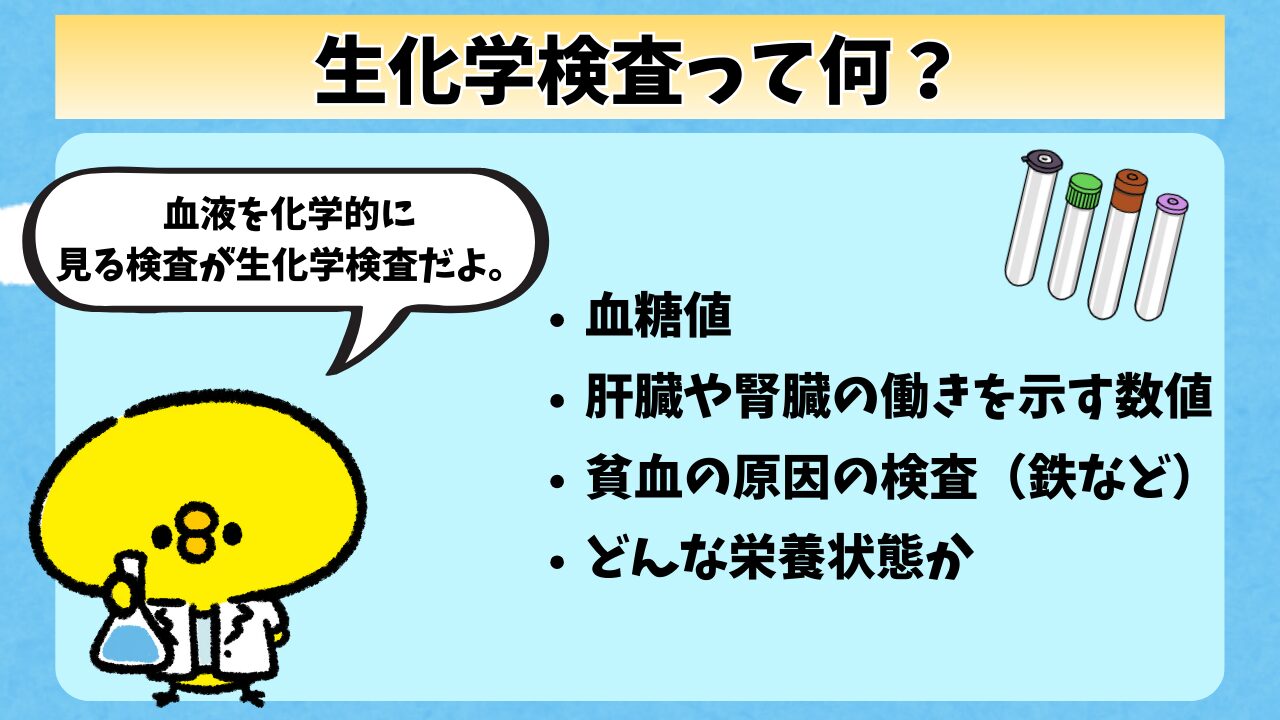 生化学検査って何？

血液を化学的に
見る検査が生化学検査だよ。

• 血糖値
• 肝臓や腎臓の働きを示す数値
• 貧血の原因の検査（鉄など）
• どんな栄養状態か